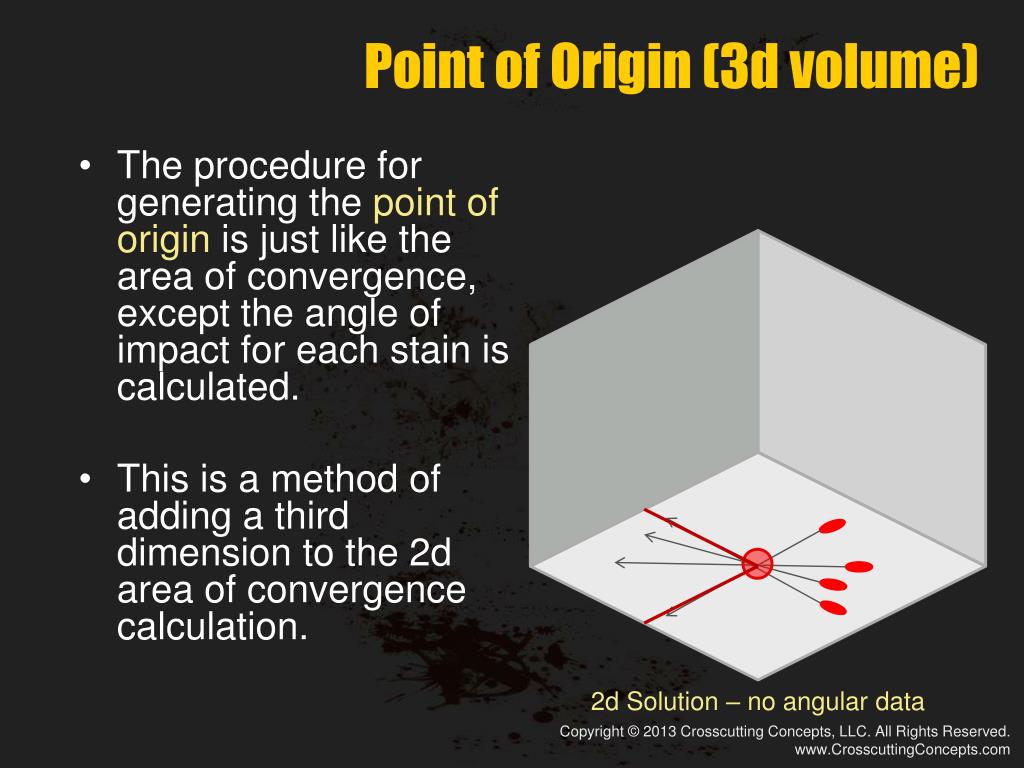 Point of Origin (3d volume)

• The procedure for generating the point of origin is just like the area of convergence, except the angle of impact for each stain is calculated.

• This is a method of adding a third dimension to the 2d area of convergence calculation.

2d Solution – no angular data

Copyright © 2013 Crosscutting Concepts, LLC. All Rights Reserved.
www.CrosscuttingConcepts.com